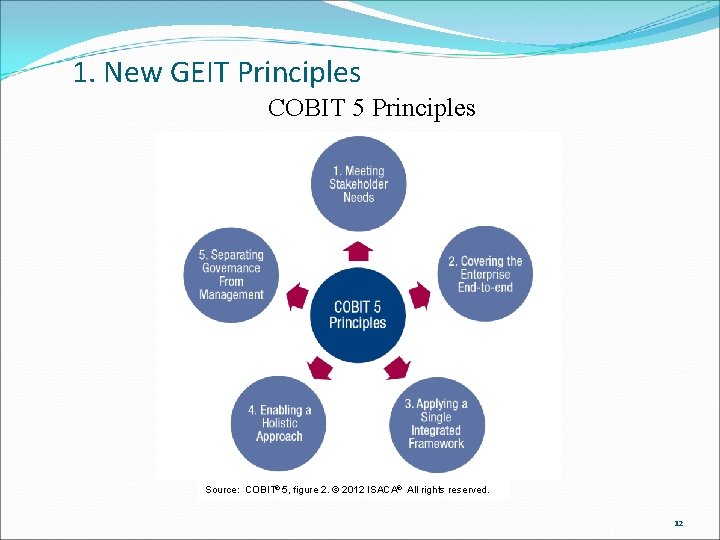 1. New GEIT Principles

COBIT 5 Principles

1. Meeting Stakeholder Needs

2. Covering the Enterprise End-to-end

3. Applying a Single Integrated Framework

4. Enabling a Holistic Approach

5. Separating Governance From Management

COBIT 5 Principles

Source: COBIT® 5, figure 2. © 2012 ISACA® All rights reserved.

12